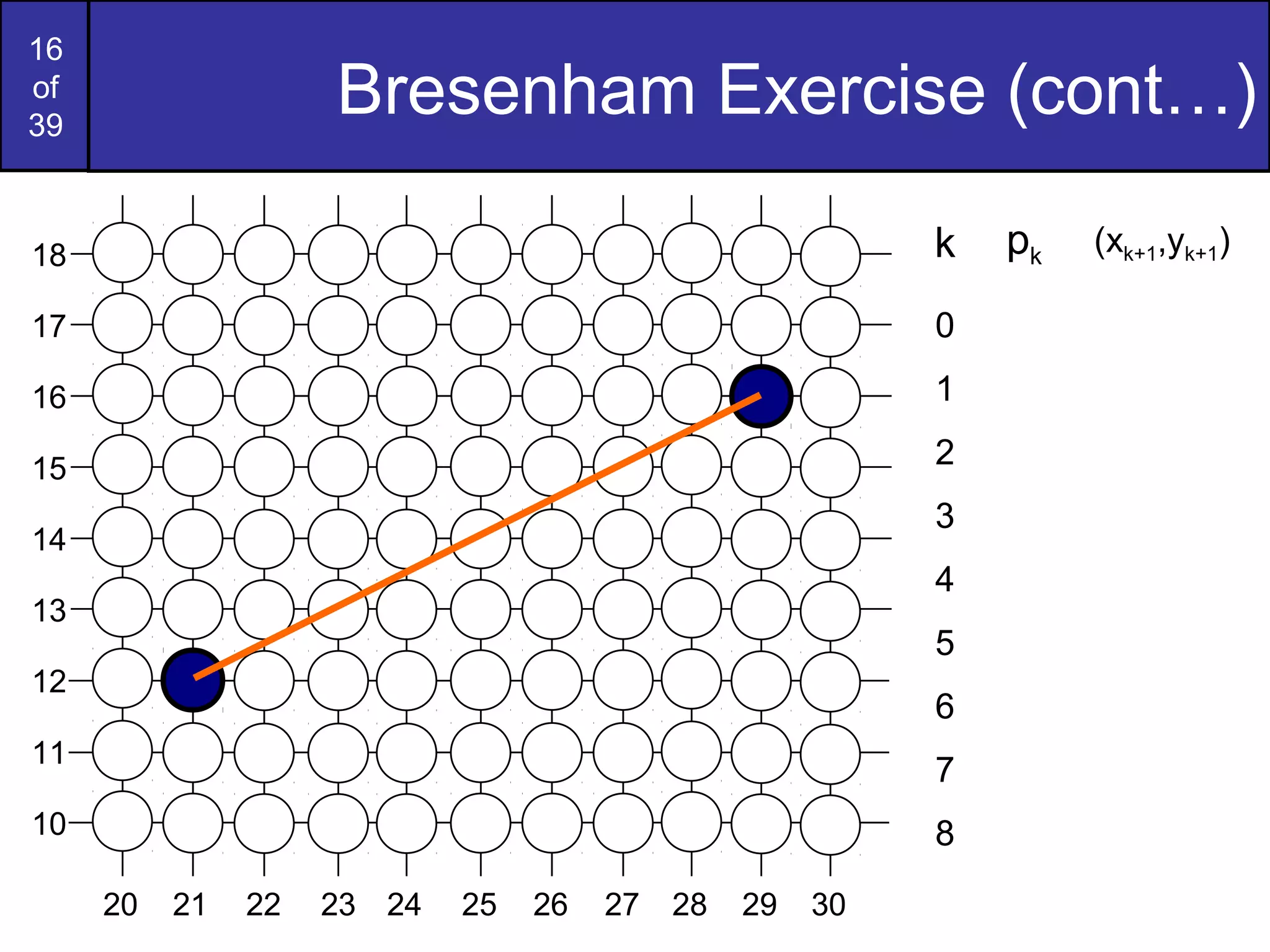 16
of
39

Bresenham Exercise (cont…)

18
17
16
15
14
13
12
11
10

20 21 22 23 24 25 26 27 28 29 30

| k | $p_k$ | $(x_{k+1},y_{k+1})$ |
|---|---|---|
| 0 | | |
| 1 | | |
| 2 | | |
| 3 | | |
| 4 | | |
| 5 | | |
| 6 | | |
| 7 | | |
| 8 | | |